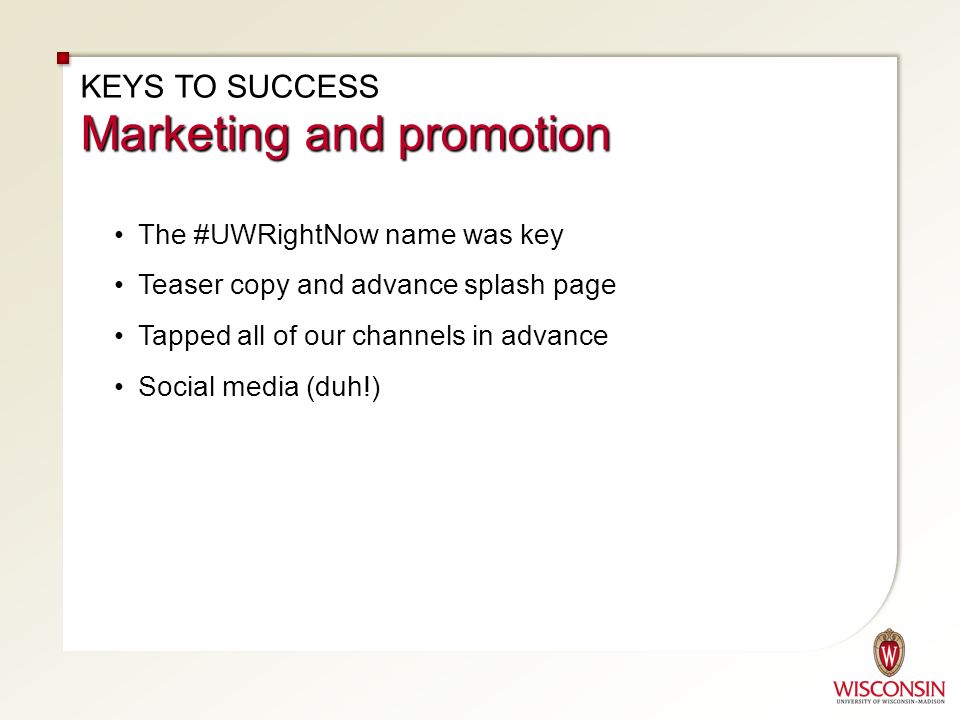 KEYS TO SUCCESS
Marketing and promotion

• The #UWRightNow name was key
• Teaser copy and advance splash page
• Tapped all of our channels in advance
• Social media (duh!)

W
WISCONSIN
UNIVERSITY OF WISCONSIN–MADISON